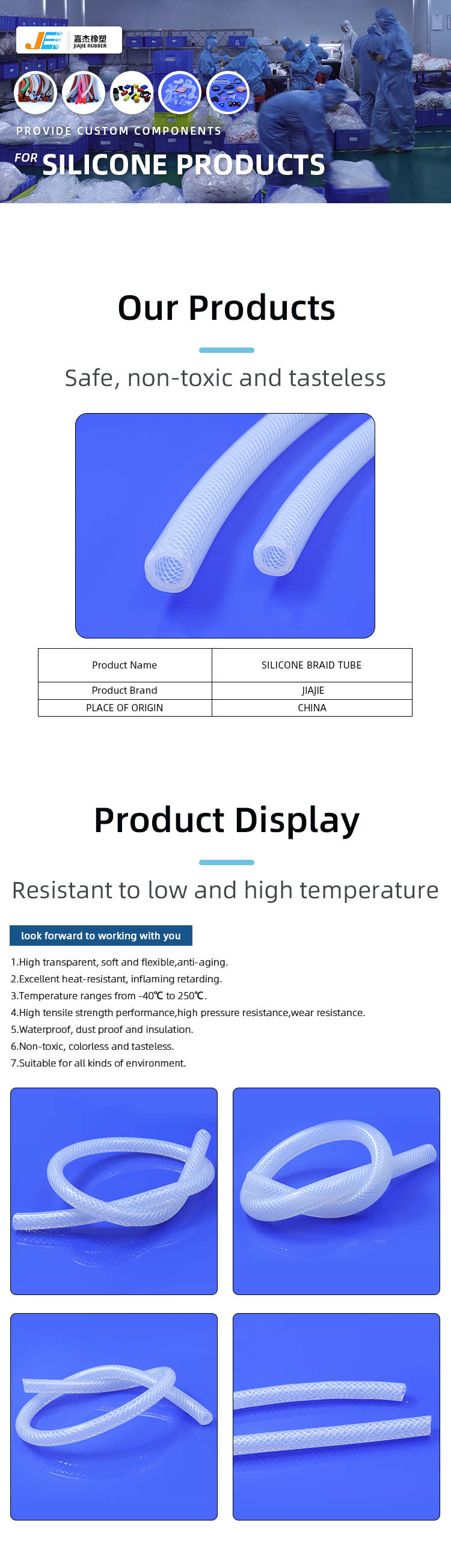 JE 嘉杰橡塑 JIAJIE RUBBER

PROVIDE CUSTOM COMPONENTS

FOR SILICONE PRODUCTS

Our Products

Safe, non-toxic and tasteless

| Product Name | SILICONE BRAID TUBE |
|---|---|
| Product Brand | JIAJIE |
| PLACE OF ORIGIN | CHINA |

Product Display

Resistant to low and high temperature

look forward to working with you

1.High transparent, soft and flexible,anti-aging.
2.Excellent heat-resistant, inflaming retarding.
3.Temperature ranges from -40℃ to 250℃.
4.High tensile strength performance,high pressure resistance,wear resistance.
5.Waterproof, dust proof and insulation.
6.Non-toxic, colorless and tasteless.
7.Suitable for all kinds of environment.